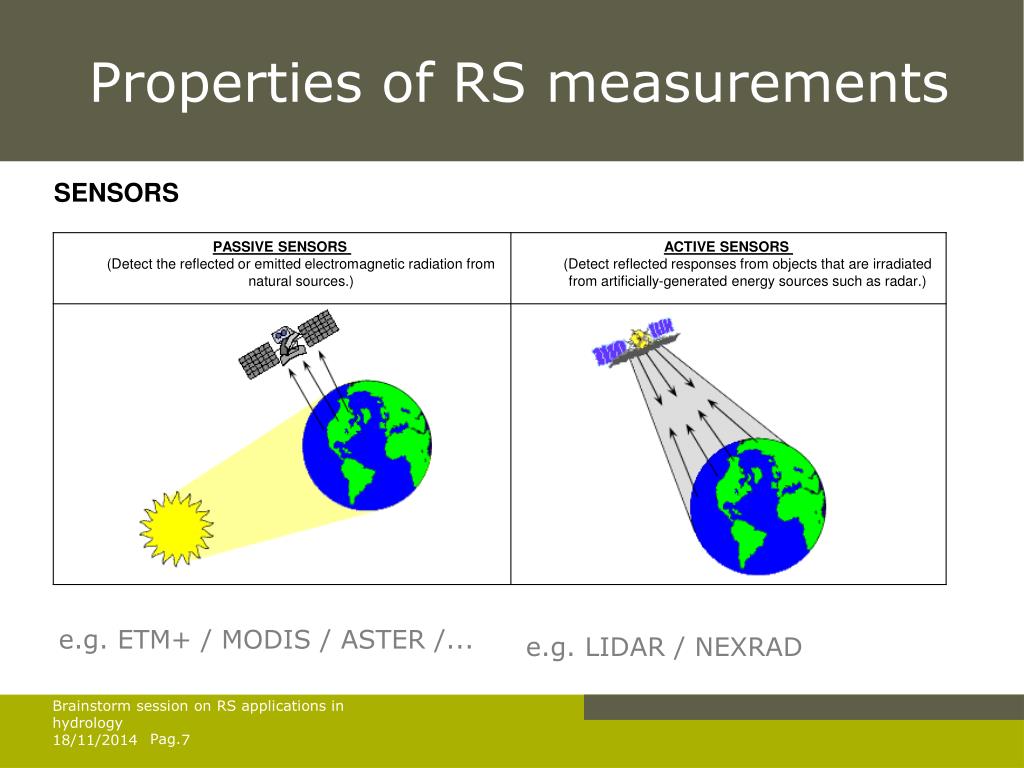 Properties of RS measurements

SENSORS

| PASSIVE SENSORS (Detect the reflected or emitted electromagnetic radiation from natural sources.) | ACTIVE SENSORS (Detect reflected responses from objects that are irradiated from artificially-generated energy sources such as radar.) |
|---|---|
| | |

e.g. ETM+ / MODIS / ASTER /...

e.g. LIDAR / NEXRAD

Brainstorm session on RS applications in hydrology
18/11/2014 Pag.7